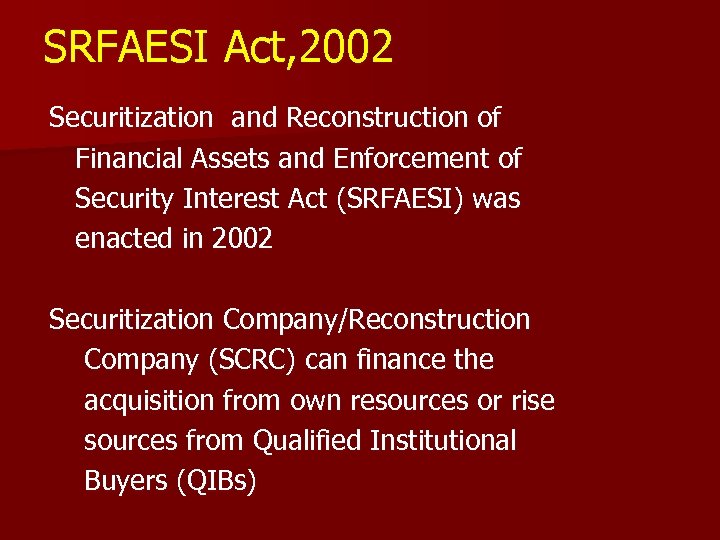 SRFAESI Act,2002

Securitization and Reconstruction of Financial Assets and Enforcement of Security Interest Act (SRFAESI) was enacted in 2002

Securitization Company/Reconstruction Company (SCRC) can finance the acquisition from own resources or rise sources from Qualified Institutional Buyers (QIBs)